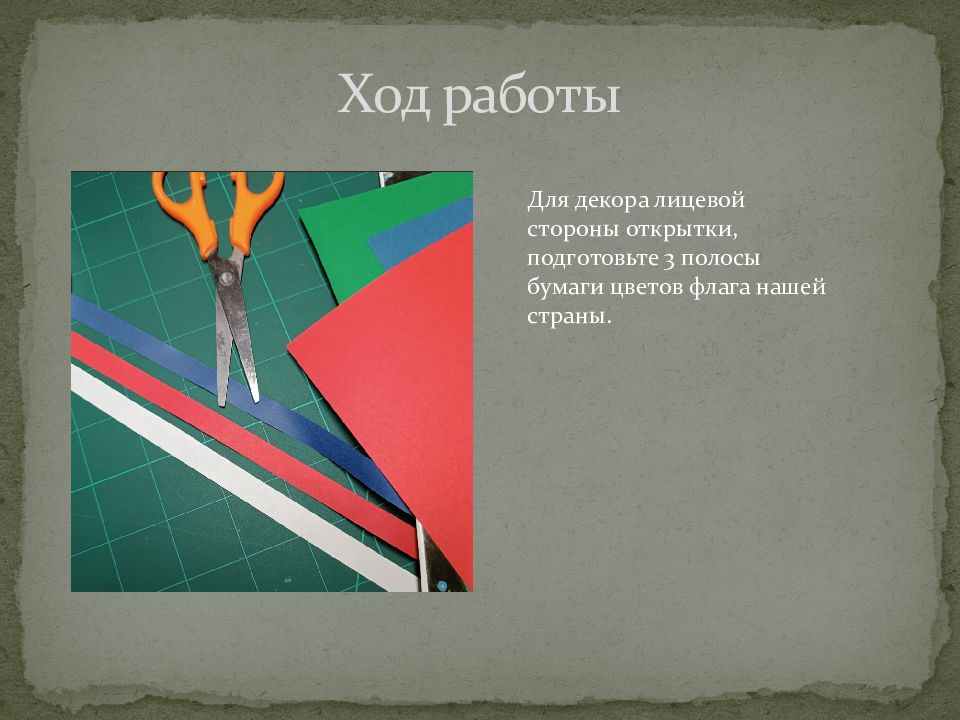 Ход работы

Для декора лицевой стороны открытки, подготовьте 3 полосы бумаги цветов флага нашей страны.